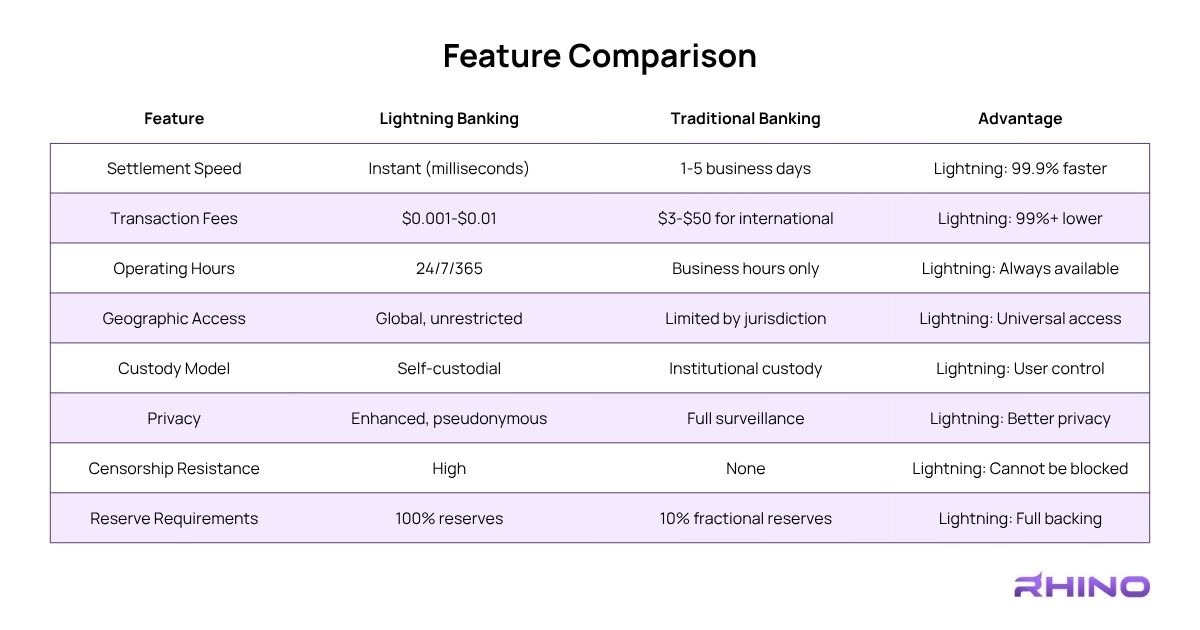 Feature Comparison

| Feature | Lightning Banking | Traditional Banking | Advantage |
|---|---|---|---|
| Settlement Speed | Instant (milliseconds) | 1-5 business days | Lightning: 99.9% faster |
| Transaction Fees | \$0.001-\$0.01 | \$3-\$50 for international | Lightning: 99%+ lower |
| Operating Hours | 24/7/365 | Business hours only | Lightning: Always available |
| Geographic Access | Global, unrestricted | Limited by jurisdiction | Lightning: Universal access |
| Custody Model | Self-custodial | Institutional custody | Lightning: User control |
| Privacy | Enhanced, pseudonymous | Full surveillance | Lightning: Better privacy |
| Censorship Resistance | High | None | Lightning: Cannot be blocked |
| Reserve Requirements | 100% reserves | 10% fractional reserves | Lightning: Full backing |

RHINO